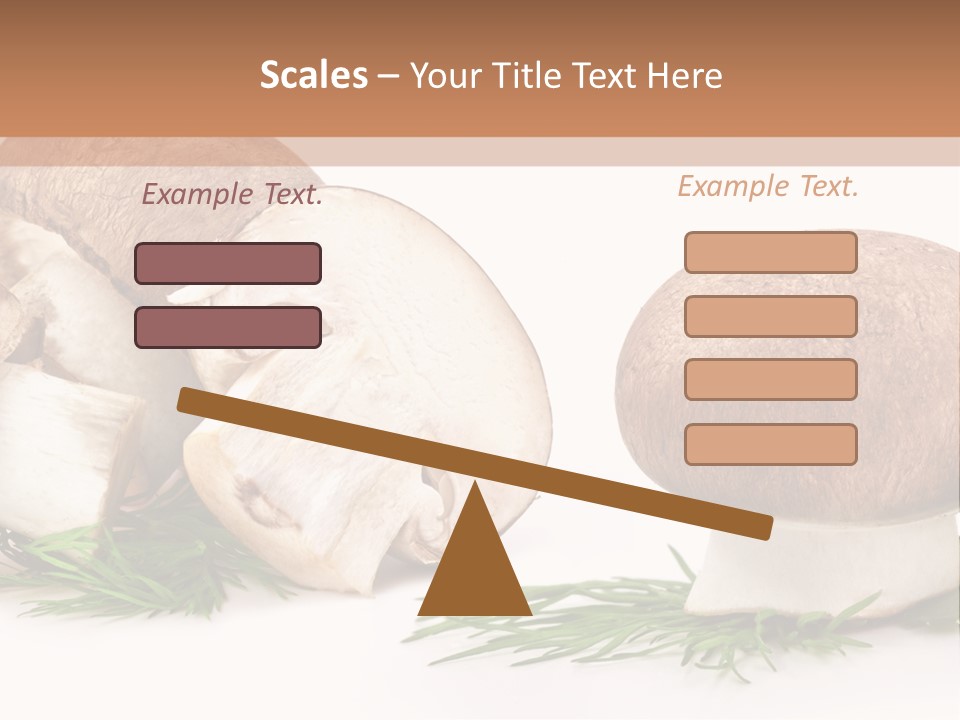 Scales – Your Title Text Here

Example Text.

Example Text.